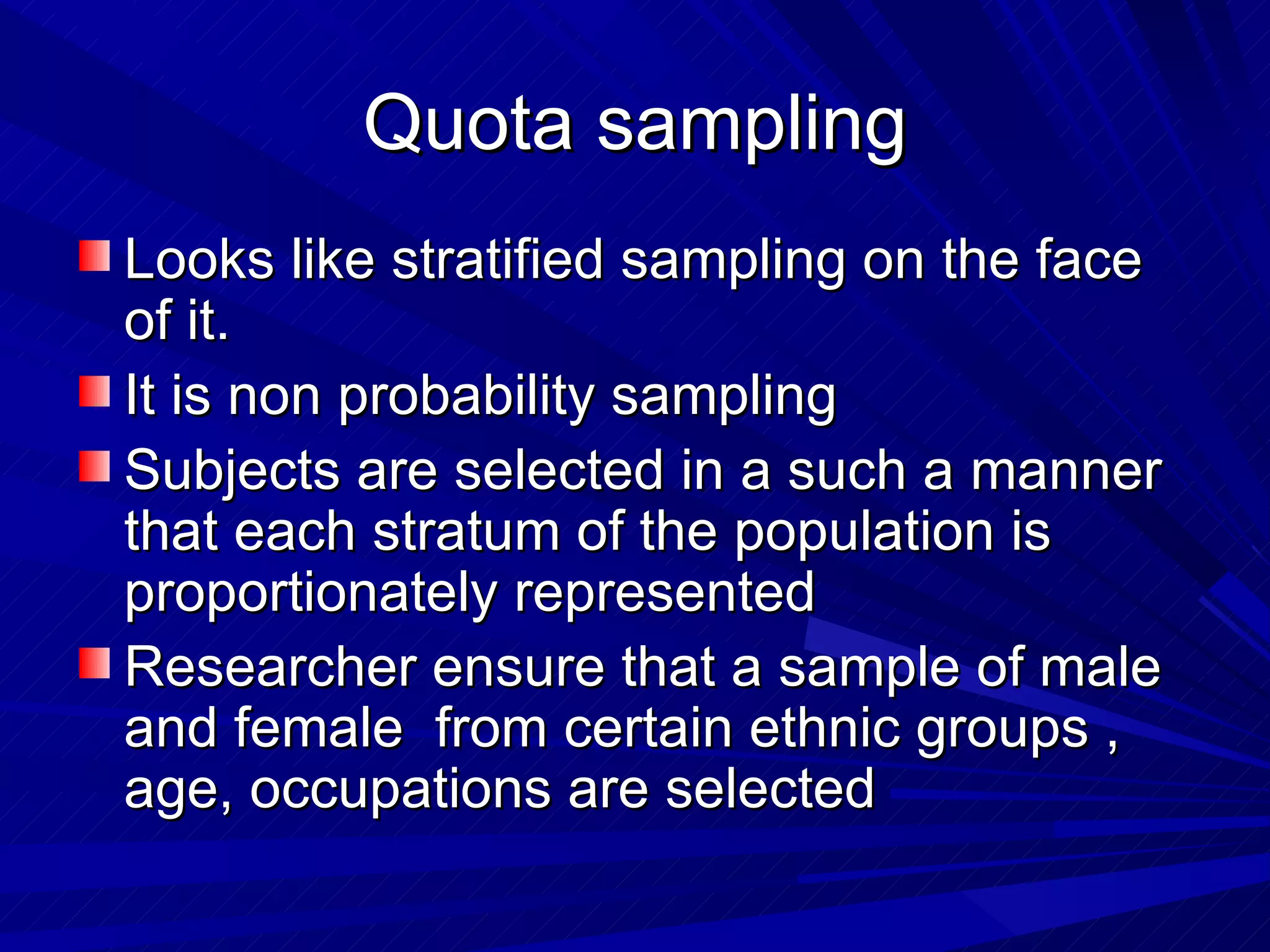 Quota sampling

Looks like stratified sampling on the face of it.

It is non probability sampling

Subjects are selected in a such a manner that each stratum of the population is proportionately represented

Researcher ensure that a sample of male and female  from certain ethnic groups , age, occupations are selected